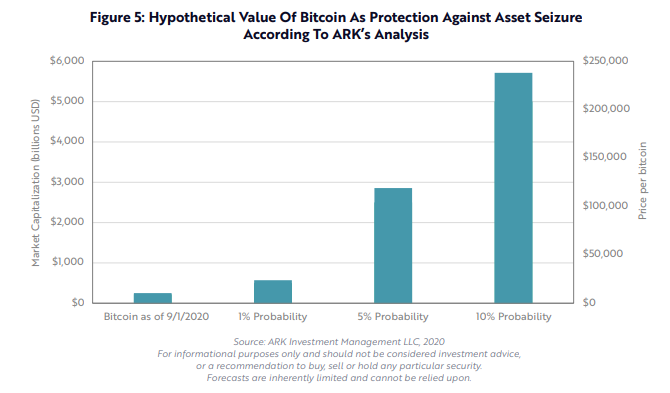 Figure 5: Hypothetical Value Of Bitcoin As Protection Against Asset Seizure According To ARK's Analysis

Market Capitalization (billions USD)

$6,000
$5,000
$4,000
$3,000
$2,000
$1,000
$0

Price per bitcoin

$250,000
$200,000
$150,000
$100,000
$50,000
$0

Bitcoin as of 9/1/2020
1% Probability
5% Probability
10% Probability

Source: ARK Investment Management LLC, 2020
For informational purposes only and should not be considered investment advice, or a recommendation to buy, sell or hold any particular security.
Forecasts are inherently limited and cannot be relied upon.